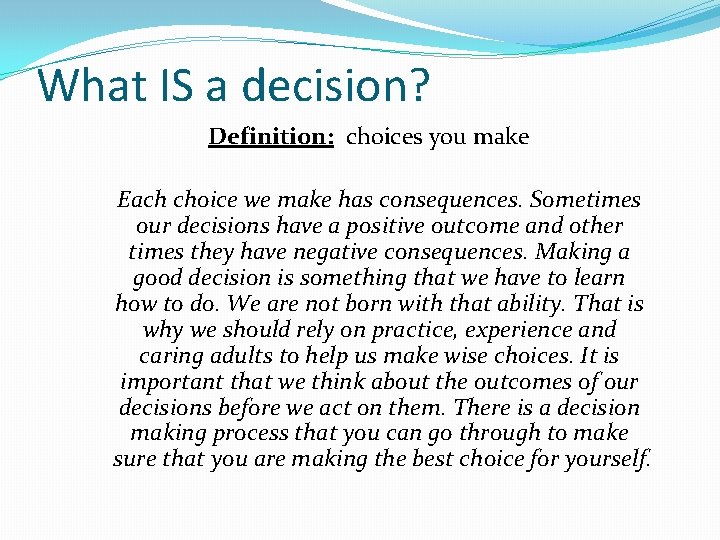 What IS a decision?

Definition: choices you make

Each choice we make has consequences. Sometimes our decisions have a positive outcome and other times they have negative consequences. Making a good decision is something that we have to learn how to do. We are not born with that ability. That is why we should rely on practice, experience and caring adults to help us make wise choices. It is important that we think about the outcomes of our decisions before we act on them. There is a decision making process that you can go through to make sure that you are making the best choice for yourself.